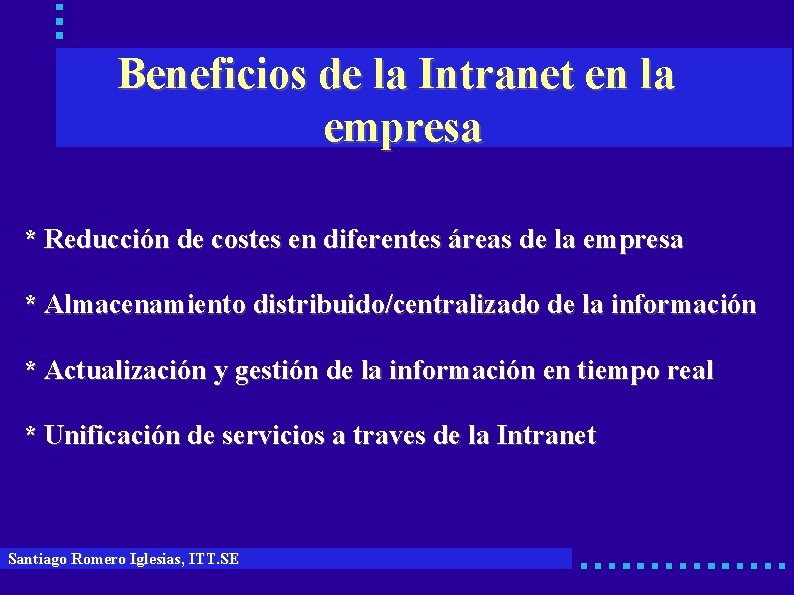 Beneficios de la Intranet en la empresa

* Reducción de costes en diferentes áreas de la empresa

* Almacenamiento distribuido/centralizado de la información

* Actualización y gestión de la información en tiempo real

* Unificación de servicios a traves de la Intranet

Santiago Romero Iglesias, ITT.SE